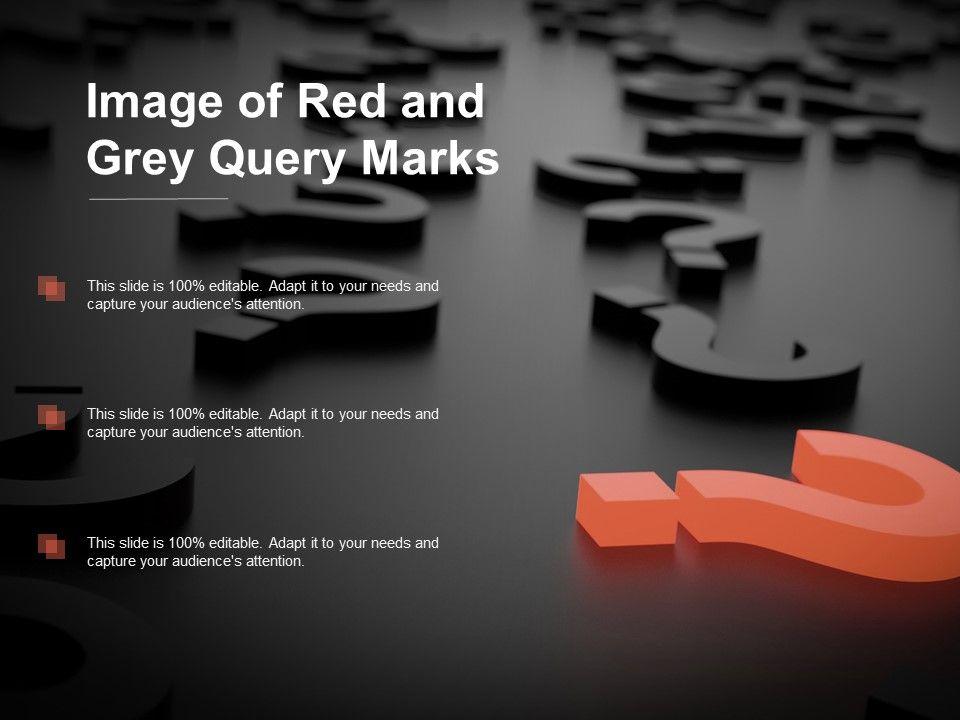 Image of Red and Grey Query Marks

This slide is 100% editable. Adapt it to your needs and capture your audience's attention.

This slide is 100% editable. Adapt it to your needs and capture your audience's attention.

This slide is 100% editable. Adapt it to your needs and capture your audience's attention.